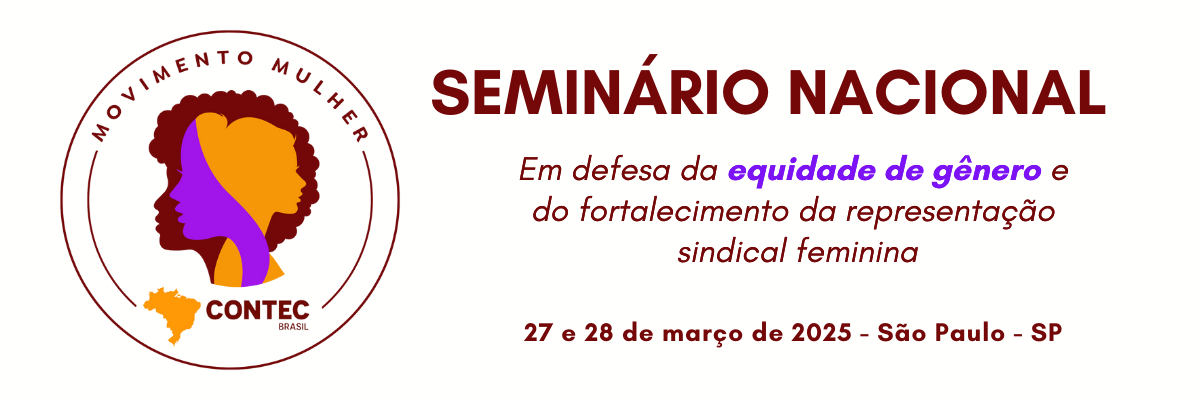 MOVIMENTO MULHER

CONTEC
BRASIL

SEMINÁRIO NACIONAL

Em defesa da equidade de gênero e do fortalecimento da representação sindical feminina

27 e 28 de março de 2025 - São Paulo - SP